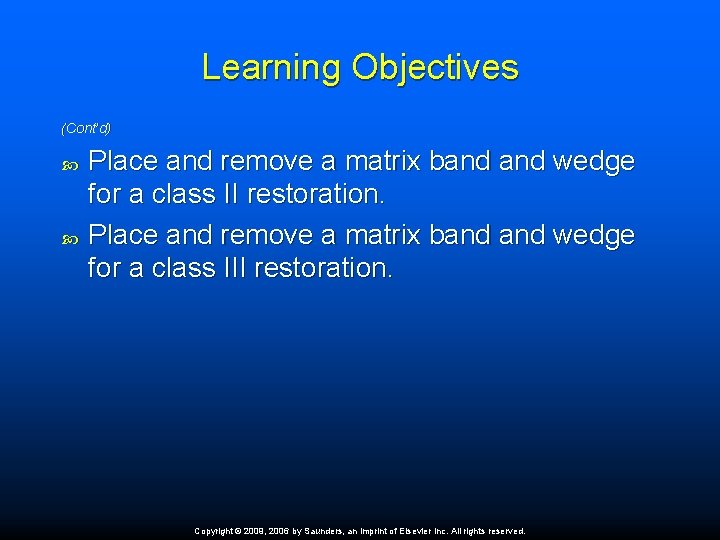 Learning Objectives

(Cont'd)

Place and remove a matrix band and wedge for a class II restoration.

Place and remove a matrix band and wedge for a class III restoration.

Copyright © 2009, 2006 by Saunders, an imprint of Elsevier Inc. All rights reserved.